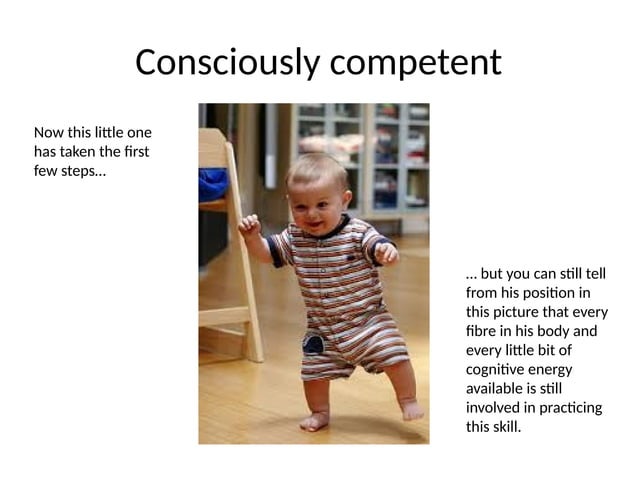 Consciously competent

Now this little one has taken the first few steps…

… but you can still tell from his position in this picture that every fibre in his body and every little bit of cognitive energy available is still involved in practicing this skill.